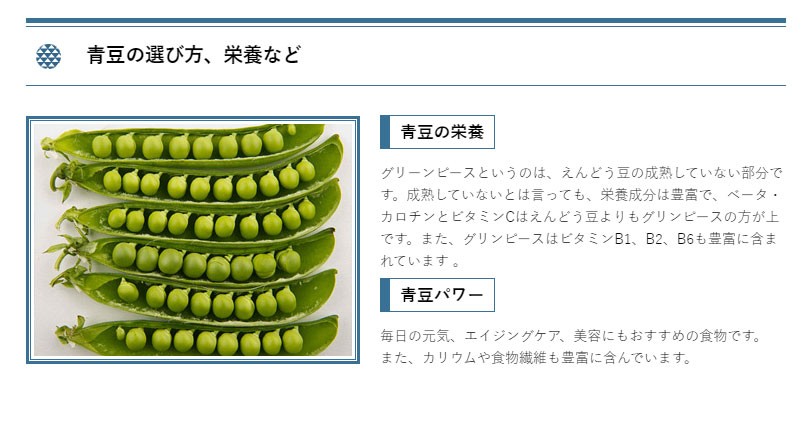 青豆の選び方、栄養など

青豆の栄養

グリーンピースというのは、えんどう豆の成熟していない部分です。成熟していないとは言っても、栄養成分は豊富で、ベータ・カロチンとビタミンCはえんどう豆よりもグリンピースの方が上です。また、グリンピースはビタミンB1、B2、B6も豊富に含まれています 。

青豆パワー

毎日の元気、エイジングケア、美容にもおすすめの食物です。また、カリウムや食物繊維も豊富に含んでいます。